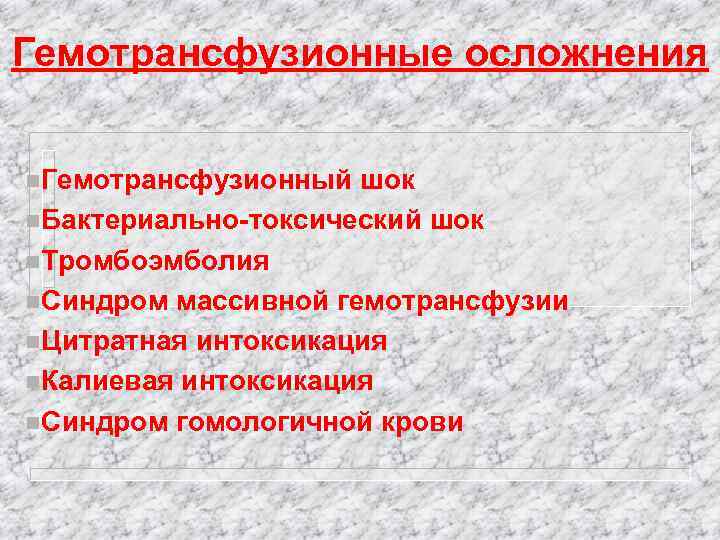 Гемотрансфузионные осложнения

Гемотрансфузионный шок
Бактериально-токсический шок
Тромбоэмболия
Синдром массивной гемотрансфузии
Цитратная интоксикация
Калиевая интоксикация
Синдром гомологичной крови